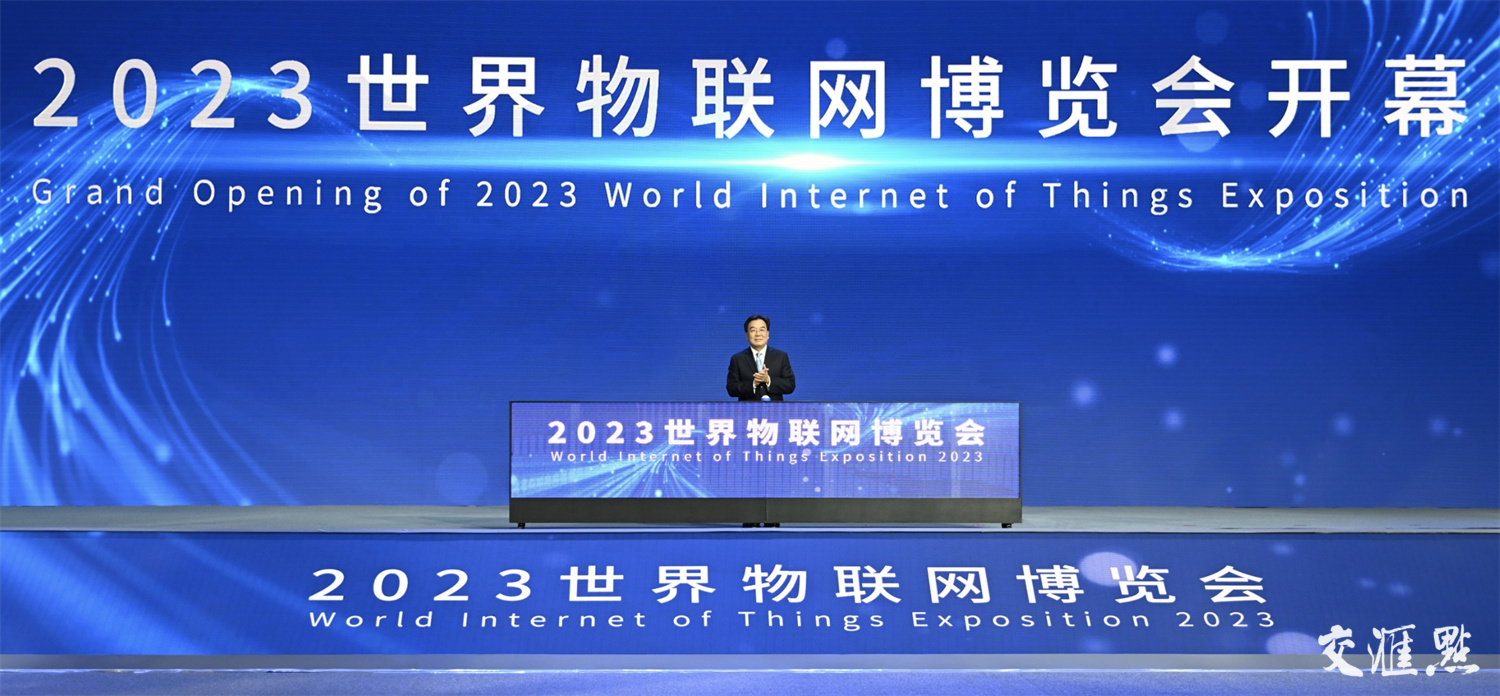 2023世界物联网博览会开幕
Grand Opening of 2023 World Internet of Things Exposition

2023世界物联网博览会
World Internet of Things Exposition 2023

2023世界物联网博览会
World Internet of Things Exposition 2023

交汇点